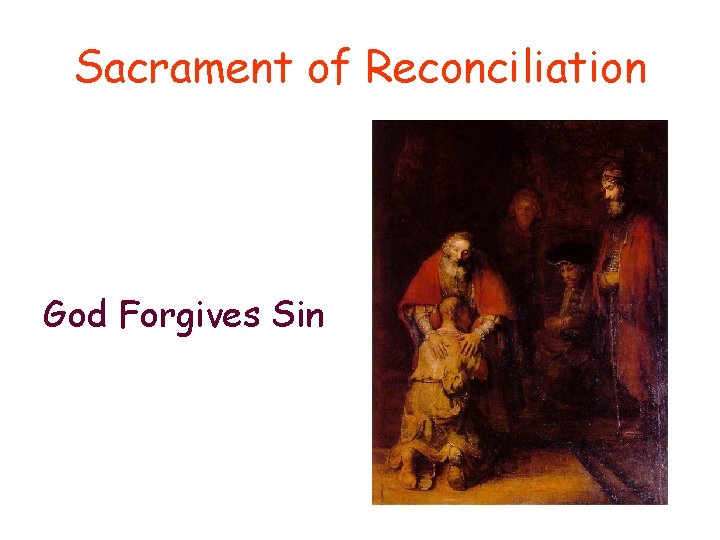 Sacrament of Reconciliation

God Forgives Sin